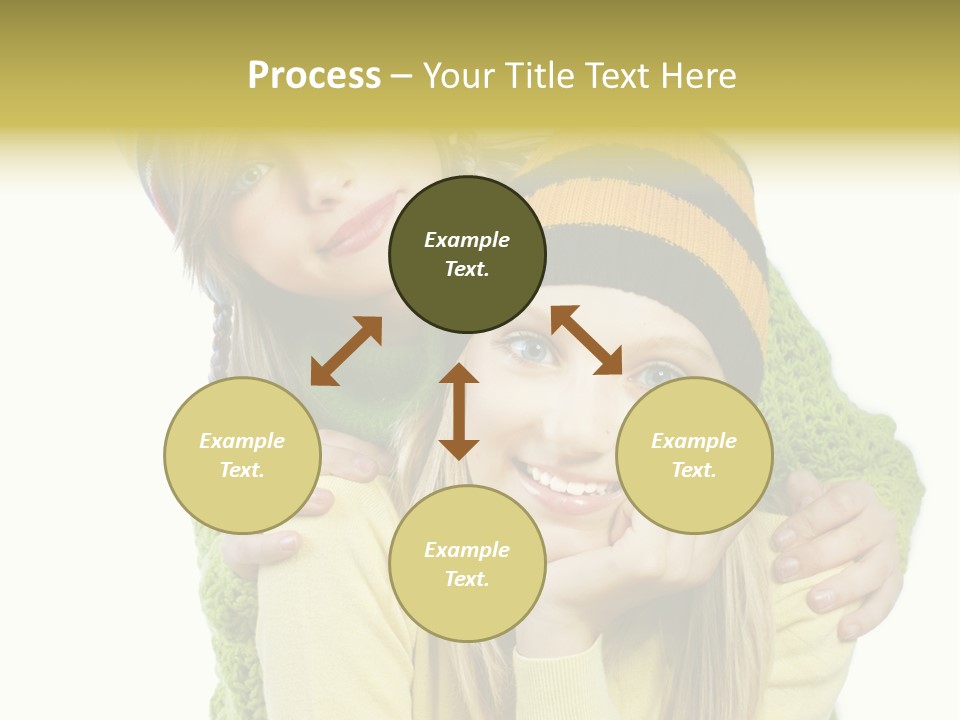 Process – Your Title Text Here

Example Text.

Example Text.

Example Text.

Example Text.